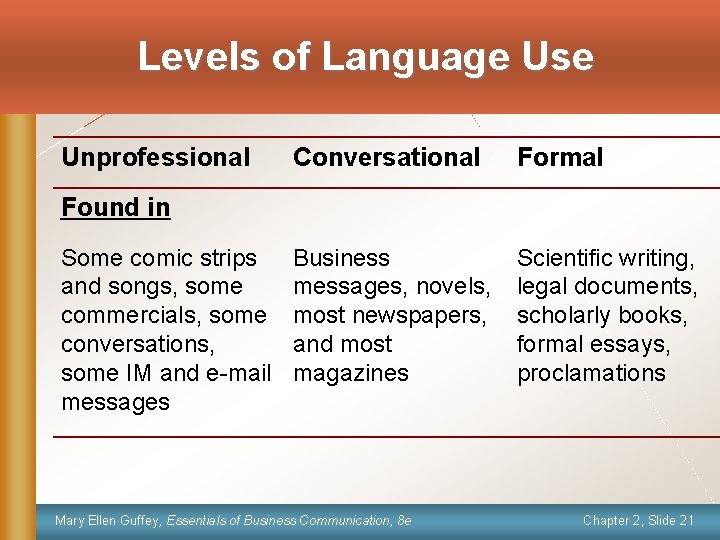 Levels of Language Use

| Unprofessional | Conversational | Formal |
|---|---|---|
| Found in | | |
| Some comic strips and songs, some commercials, some conversations, some IM and e-mail messages | Business messages, novels, most newspapers, and most magazines | Scientific writing, legal documents, scholarly books, formal essays, proclamations |

Mary Ellen Guffey, Essentials of Business Communication, 8e

Chapter 2, Slide 21